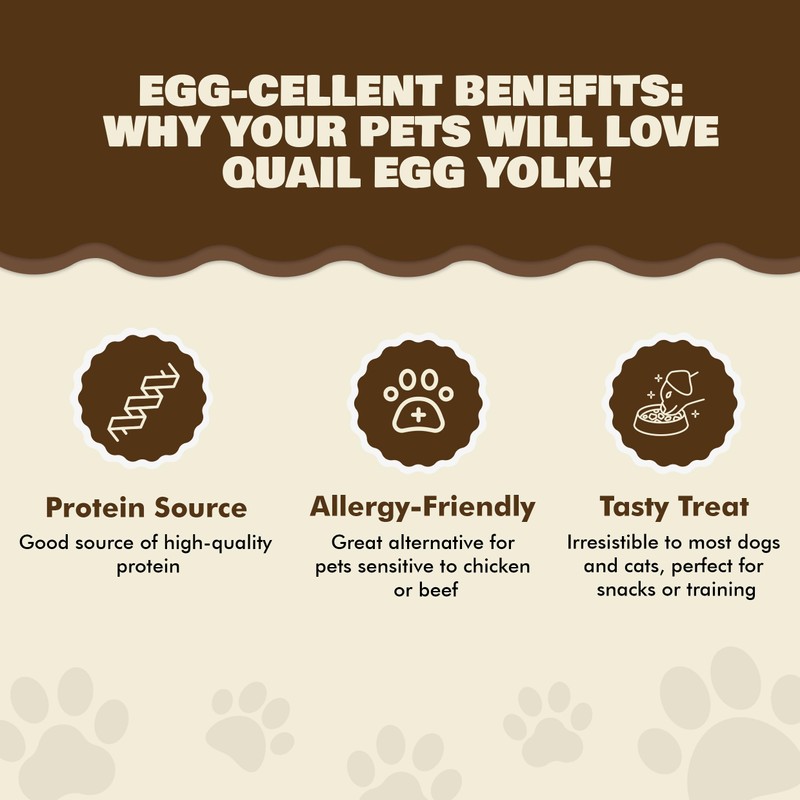 EGG-CELLENT BENEFITS: WHY YOUR PETS WILL LOVE QUAIL EGG YOLK!

Protein Source
Good source of high-quality protein

Allergy-Friendly
Great alternative for pets sensitive to chicken or beef

Tasty Treat
Irresistible to most dogs and cats, perfect for snacks or training